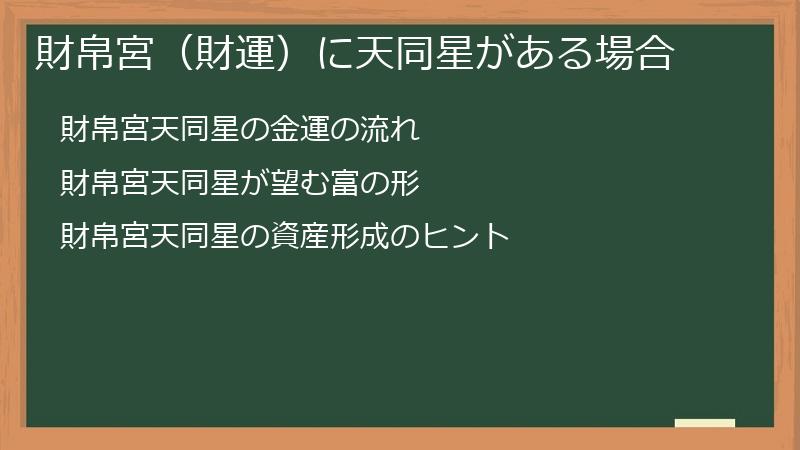 財帛宮（財運）に天同星がある場合

財帛宮天同星の金運の流れ

財帛宮天同星が望む富の形

財帛宮天同星の資産形成のヒント